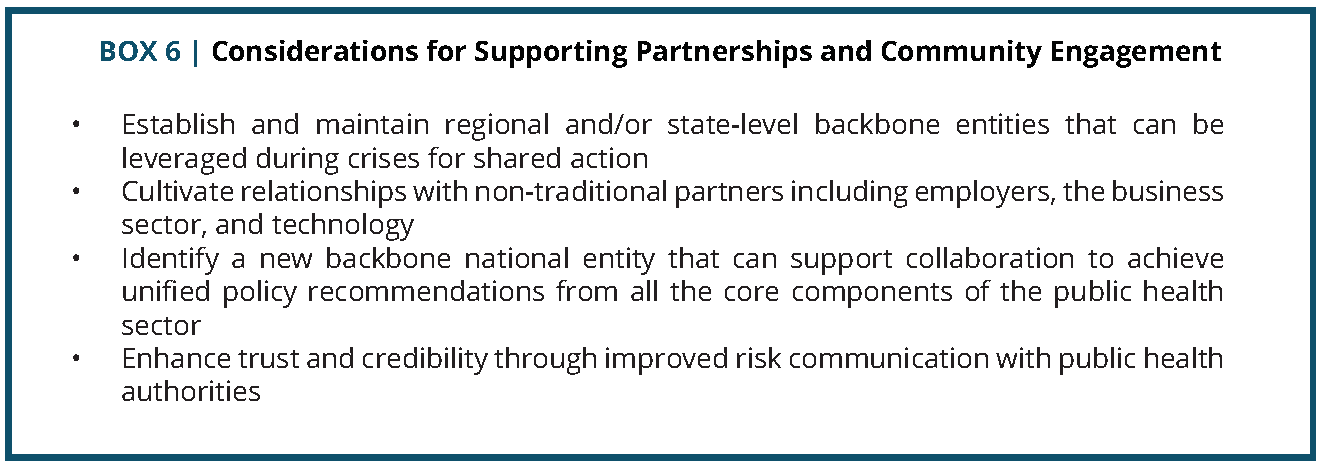 BOX 6 | Considerations for Supporting Partnerships and Community Engagement

• Establish and maintain regional and/or state-level backbone entities that can be leveraged during crises for shared action
• Cultivate relationships with non-traditional partners including employers, the business sector, and technology
• Identify a new backbone national entity that can support collaboration to achieve unified policy recommendations from all the core components of the public health sector
• Enhance trust and credibility through improved risk communication with public health authorities